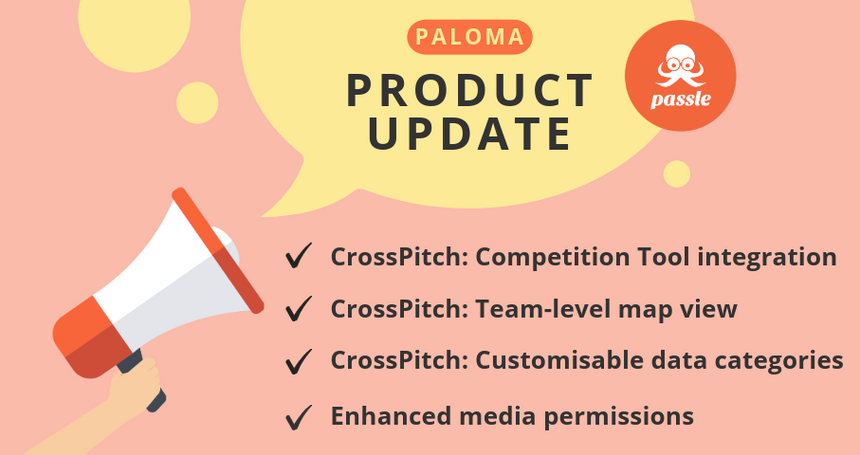 PALOMA

PRODUCT
UPDATE

passle

✓ CrossPitch: Competition Tool integration
✓ CrossPitch: Team-level map view
✓ CrossPitch: Customisable data categories
✓ Enhanced media permissions